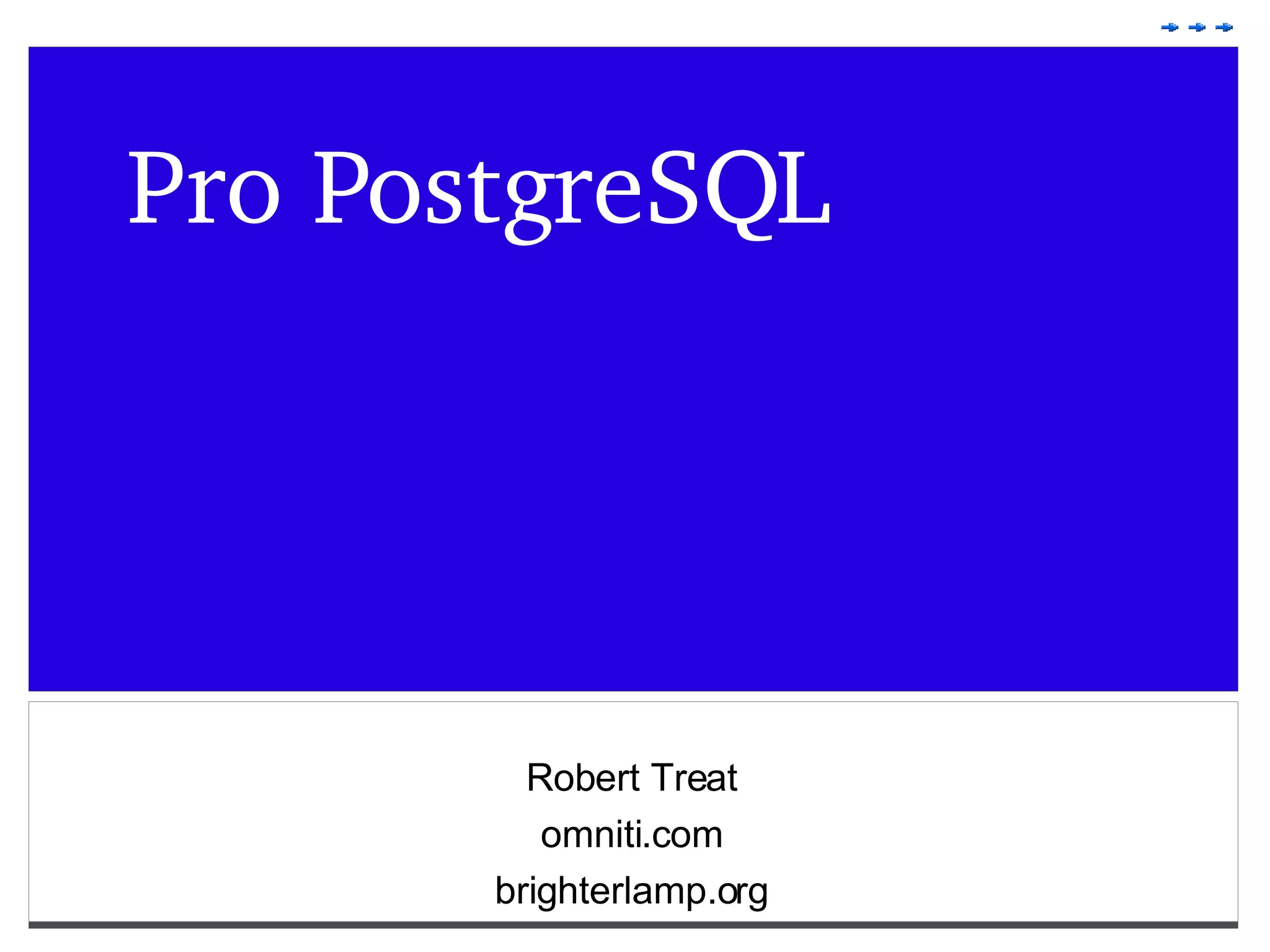 Pro PostgreSQL

Robert Treat
omniti.com
brighterlamp.org